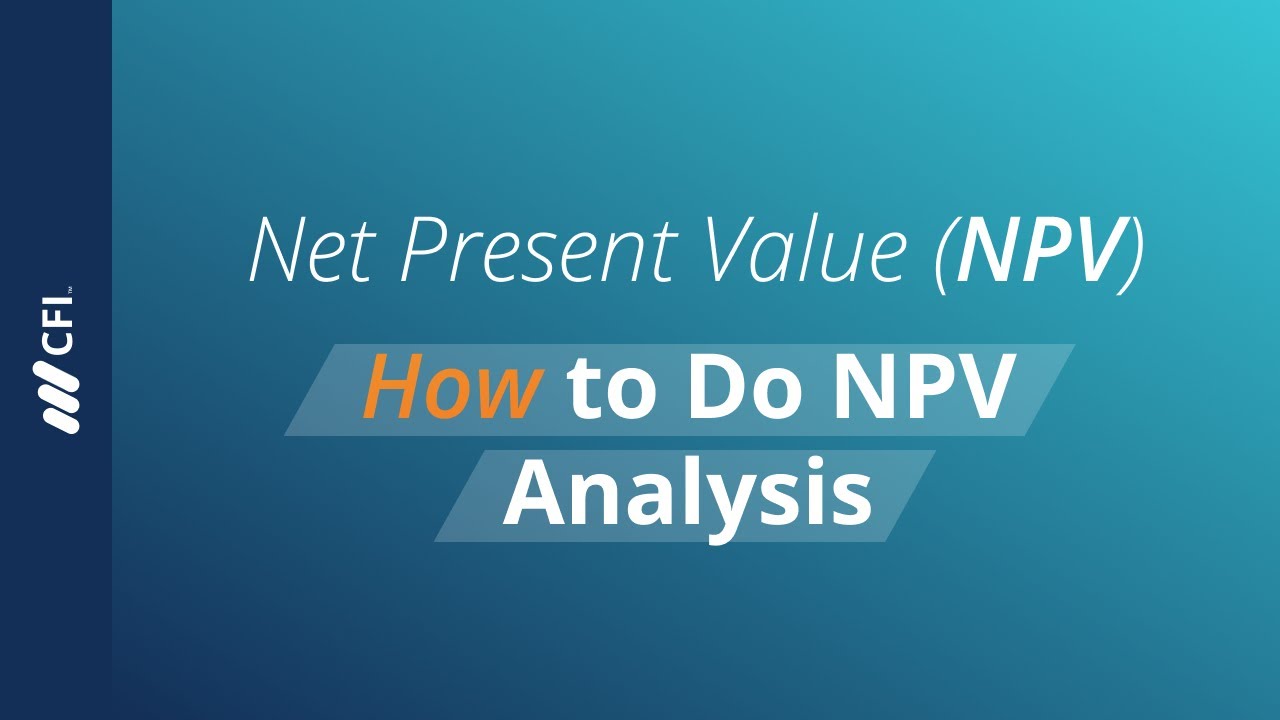 CFI™

Net Present Value (NPV)

How to Do NPV Analysis